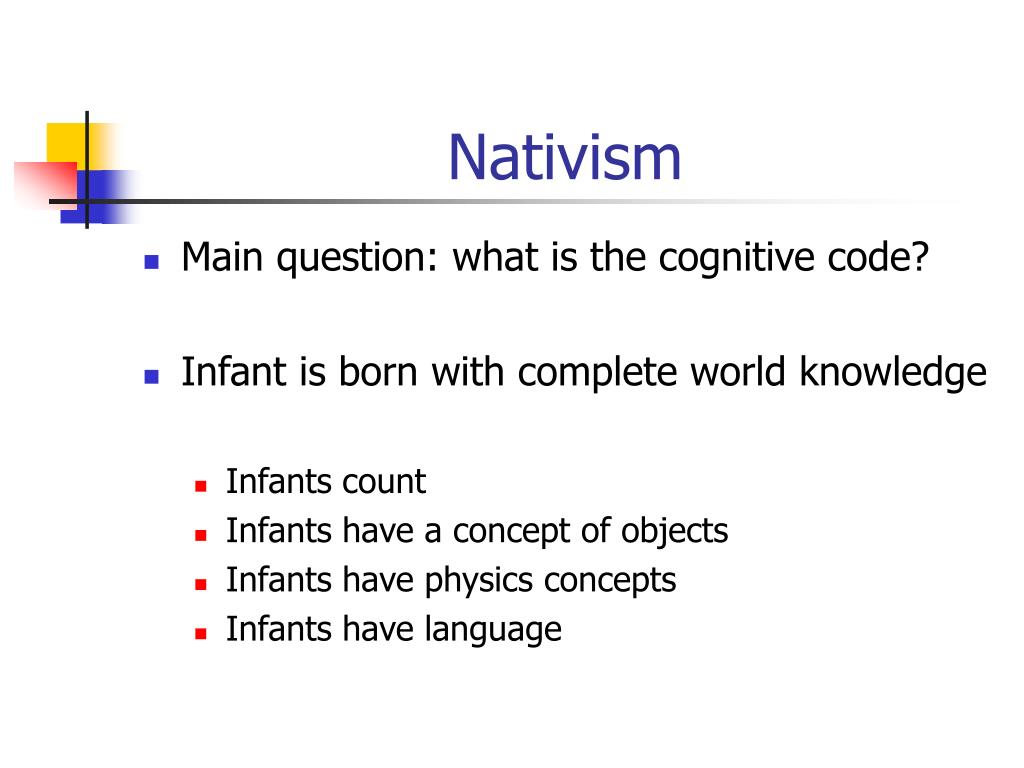 Nativism

- Main question: what is the cognitive code?

- Infant is born with complete world knowledge

  - Infants count
  - Infants have a concept of objects
  - Infants have physics concepts
  - Infants have language